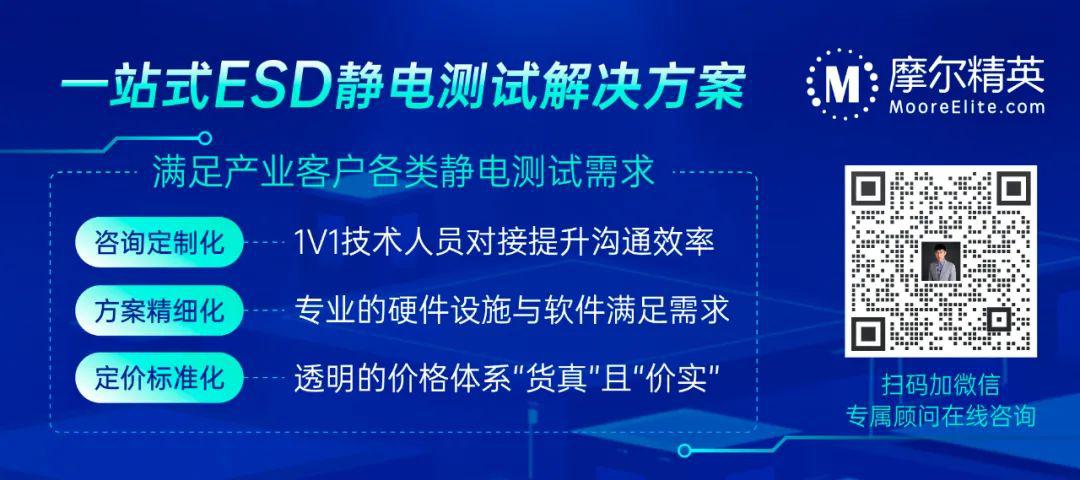 一站式ESD静电测试解决方案

M 摩尔精英
MooreElite.com

满足产业客户各类静电测试需求

咨询定制化 1V1技术人员对接提升沟通效率

方案精细化 专业的硬件设施与软件满足需求

定价标准化 透明的价格体系“货真”且“价实”

扫码加微信
专属顾问在线咨询